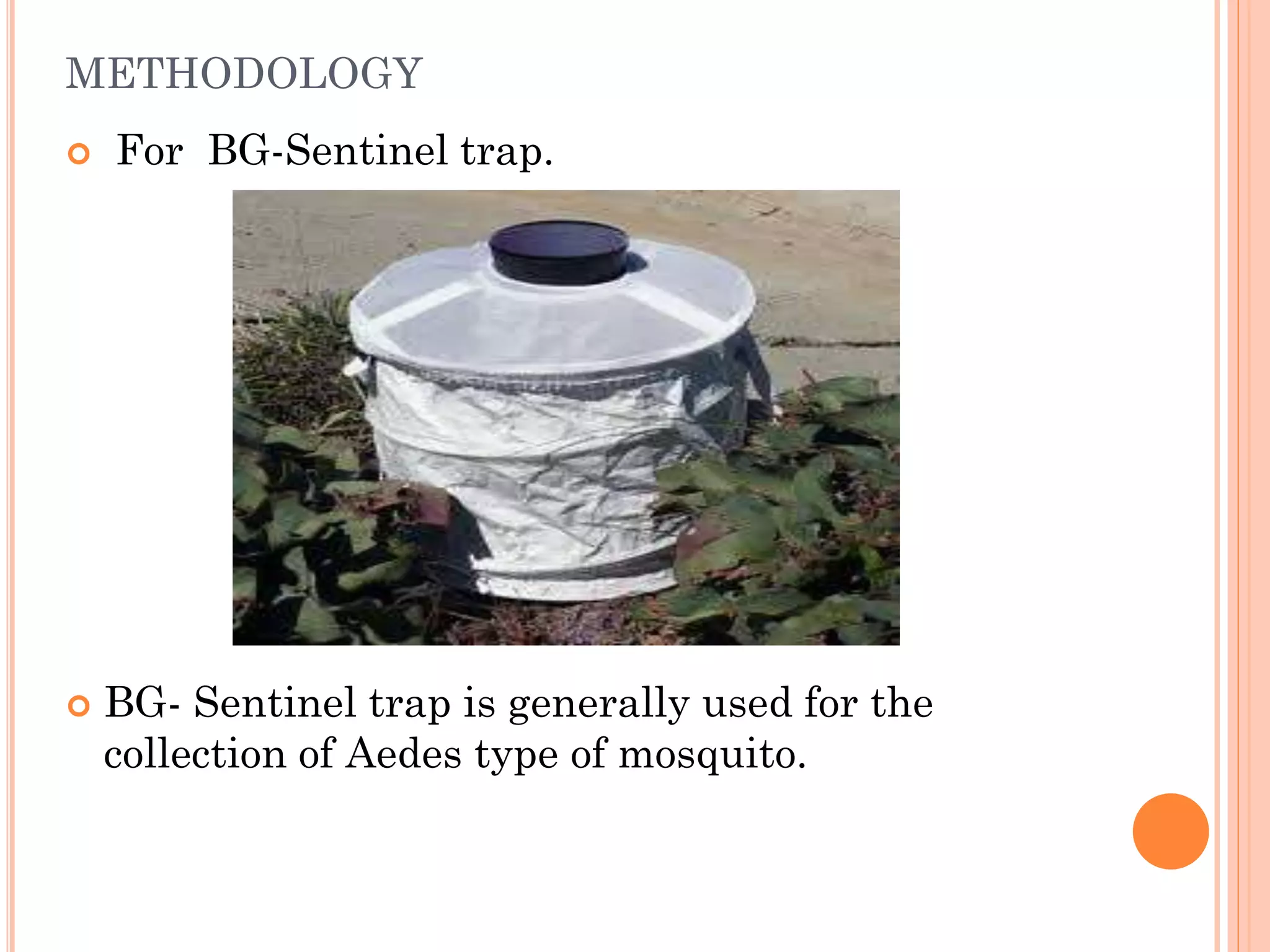 METHODOLOGY

For BG-Sentinel trap.

BG- Sentinel trap is generally used for the collection of Aedes type of mosquito.